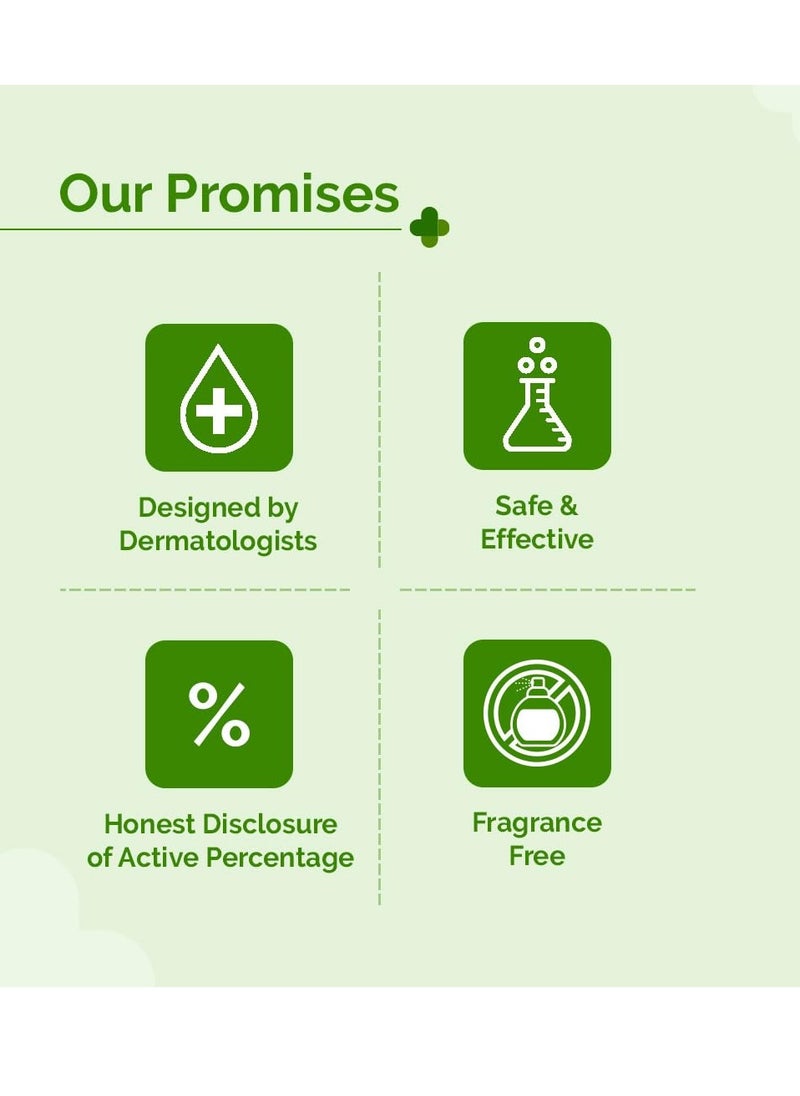 Our Promises

Designed by Dermatologists

Safe & Effective

%

Honest Disclosure of Active Percentage

Fragrance Free